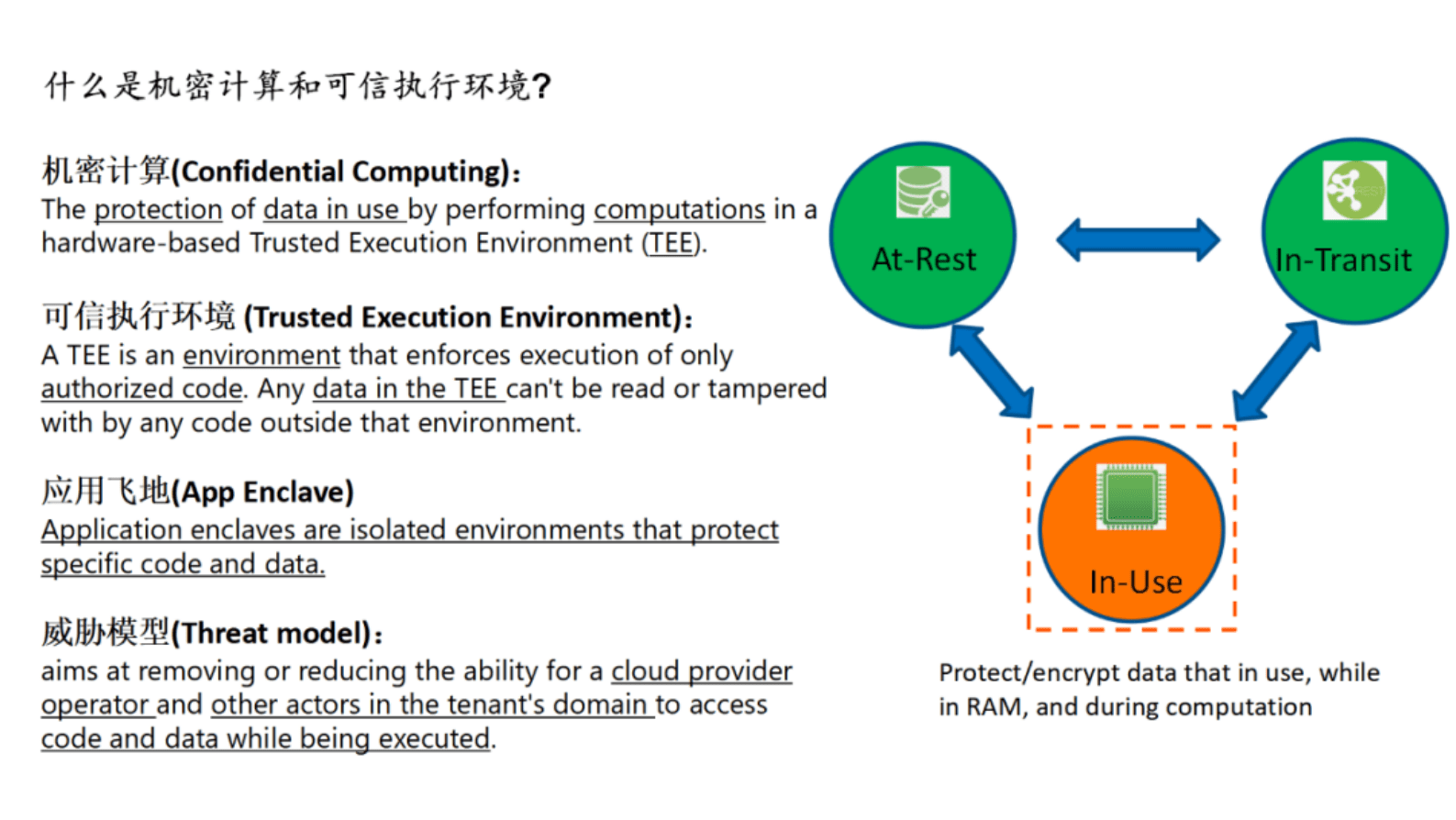 什么是机密计算和可信执行环境?

机密计算(Confidential Computing):
The protection of data in use by performing computations in a hardware-based Trusted Execution Environment (TEE).

可信执行环境 (Trusted Execution Environment):
A TEE is an environment that enforces execution of only authorized code. Any data in the TEE can't be read or tampered with by any code outside that environment.

应用飞地(App Enclave)
Application enclaves are isolated environments that protect specific code and data.

威胁模型(Threat model):
aims at removing or reducing the ability for a cloud provider operator and other actors in the tenant's domain to access code and data while being executed.

At-Rest

In-Transit

In-Use

Protect/encrypt data that in use, while in RAM, and during computation